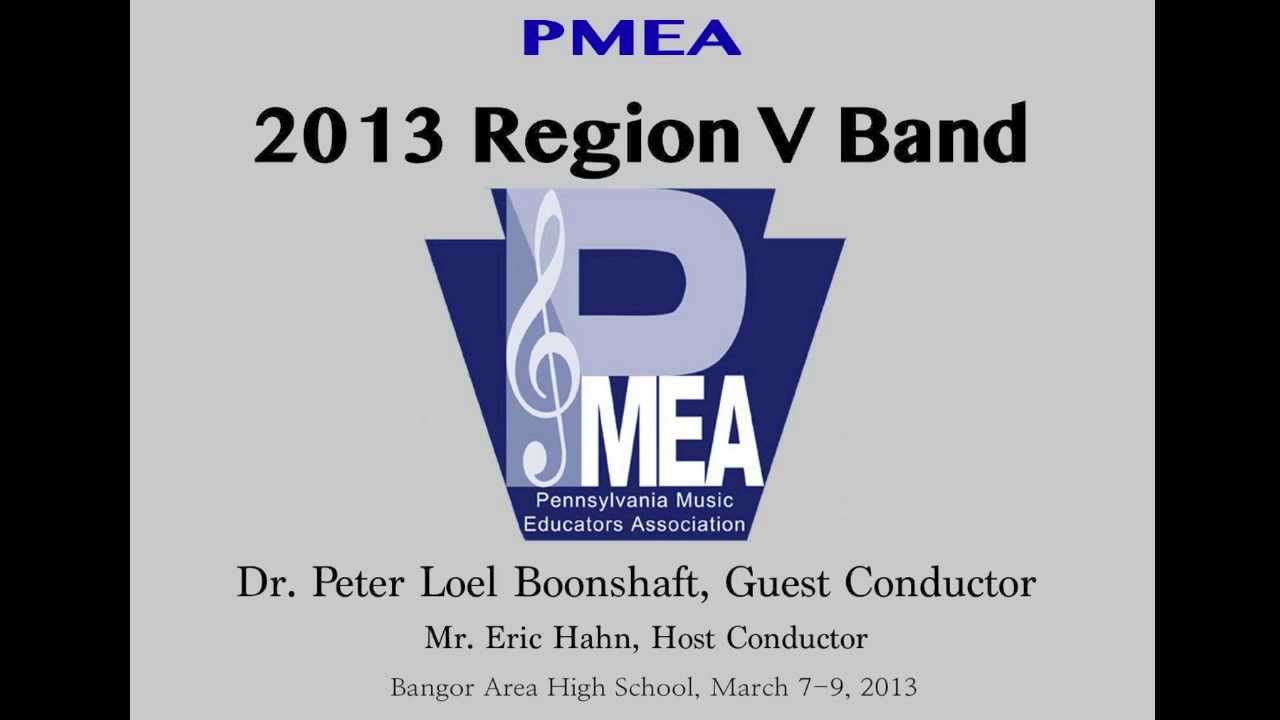 PMEA

2013 Region V Band

PMEA

Pennsylvania Music Educators Association

Dr. Peter Loel Boonshaft, Guest Conductor

Mr. Eric Hahn, Host Conductor

Bangor Area High School, March 7-9, 2013